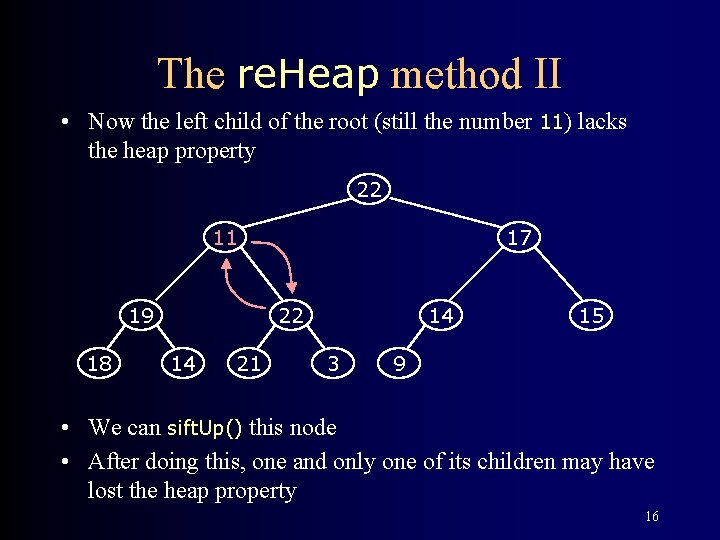 The reHeap method II

• Now the left child of the root (still the number 11) lacks the heap property

22
11
17
19
22
14
15
18
14
21
3
9

• We can siftUp() this node
• After doing this, one and only one of its children may have lost the heap property

16